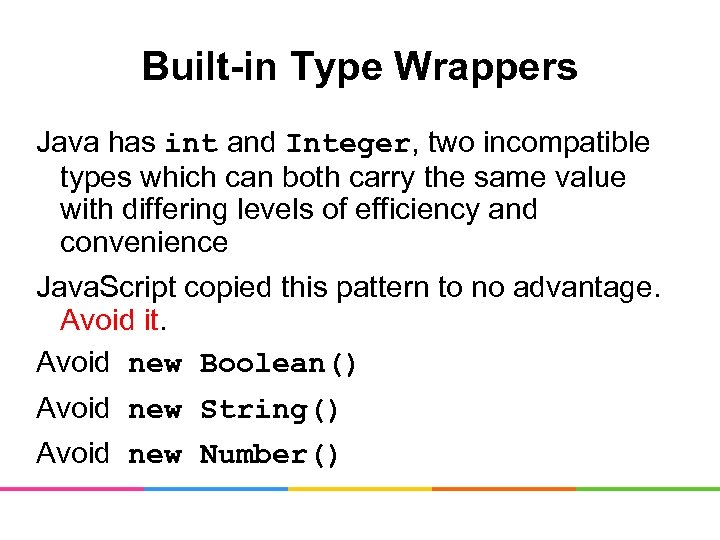 Built-in Type Wrappers

Java has int and Integer, two incompatible types which can both carry the same value with differing levels of efficiency and convenience

JavaScript copied this pattern to no advantage. Avoid it.

Avoid new Boolean()

Avoid new String()

Avoid new Number()